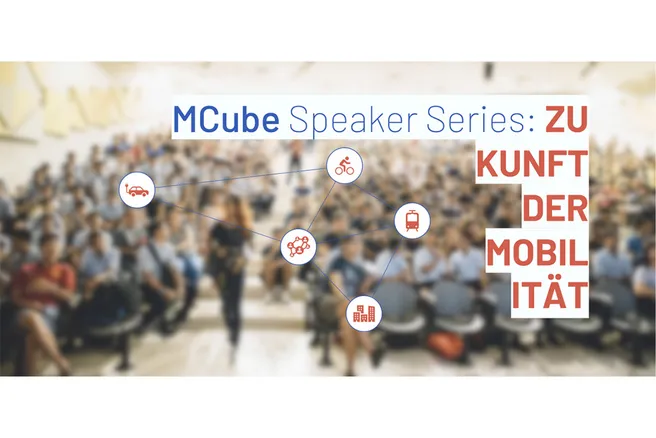 MCube Speaker Series: ZU KUNFT DER MOBIL ITÄT